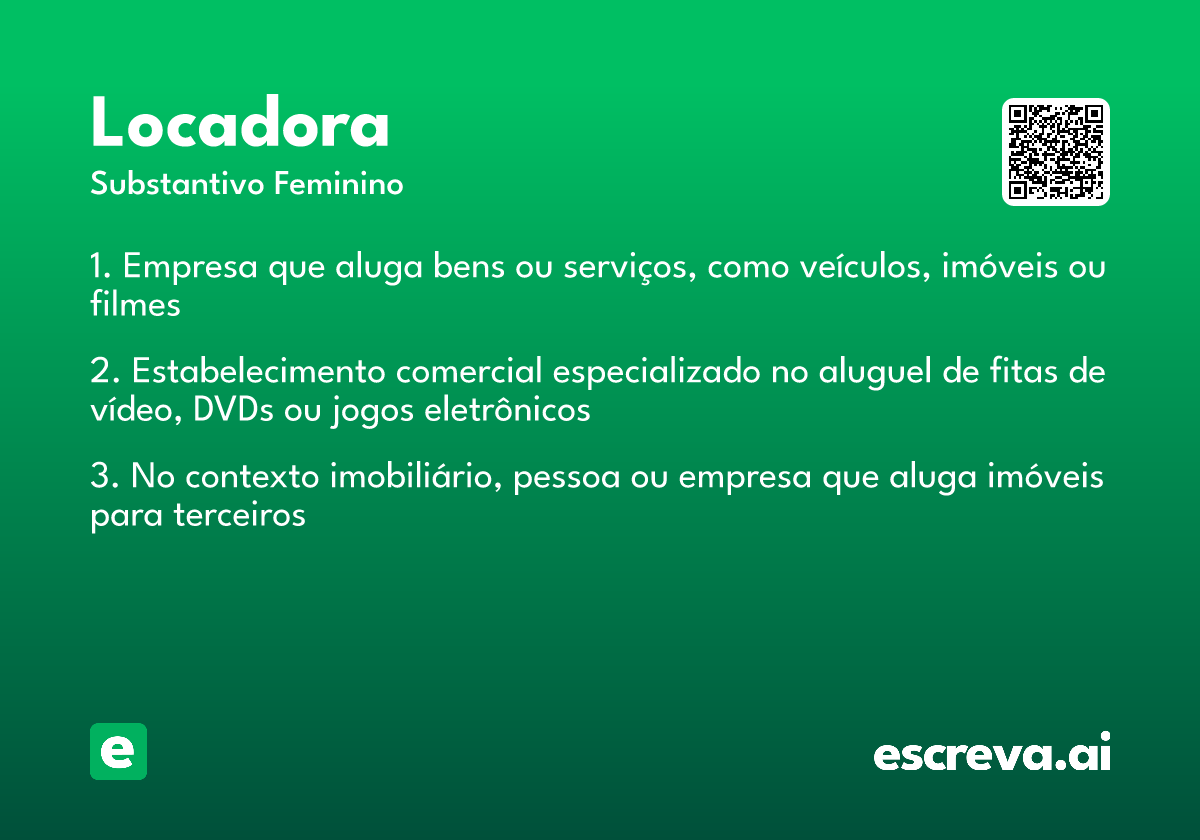 Locadora
Substantivo Feminino

1. Empresa que aluga bens ou serviços, como veículos, imóveis ou filmes

2. Estabelecimento comercial especializado no aluguel de fitas de vídeo, DVDs ou jogos eletrônicos

3. No contexto imobiliário, pessoa ou empresa que aluga imóveis para terceiros

e

escreva.ai